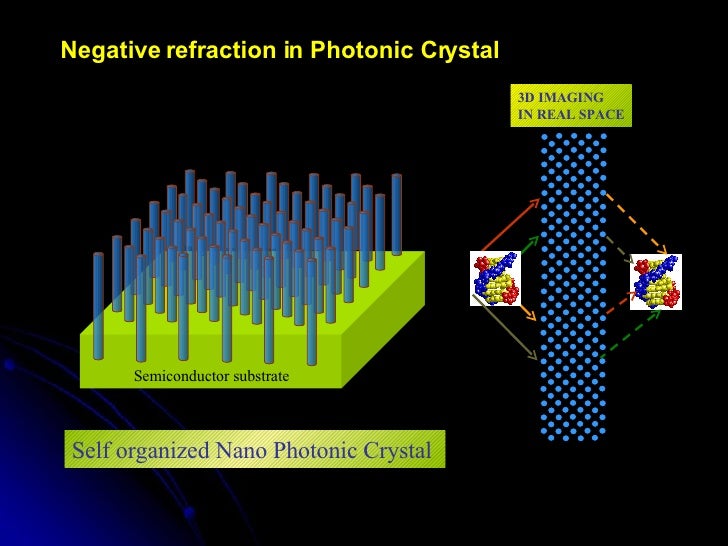 Negative refraction in Photonic Crystal

3D IMAGING
IN REAL SPACE

Semiconductor substrate

Self organized Nano Photonic Crystal